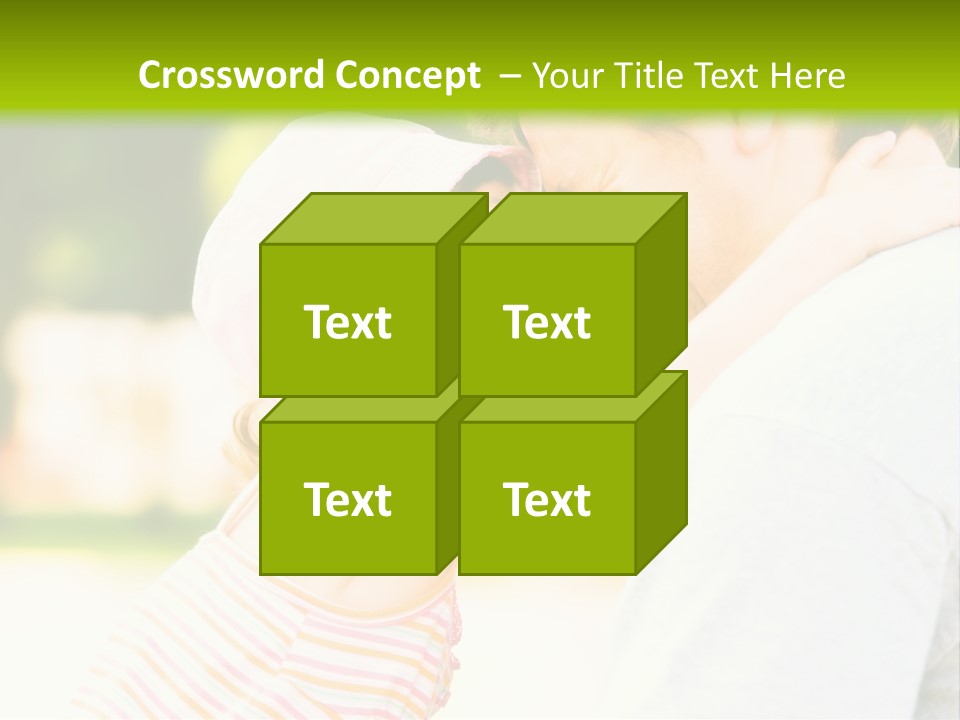 Crossword Concept – Your Title Text Here

Text

Text

Text

Text